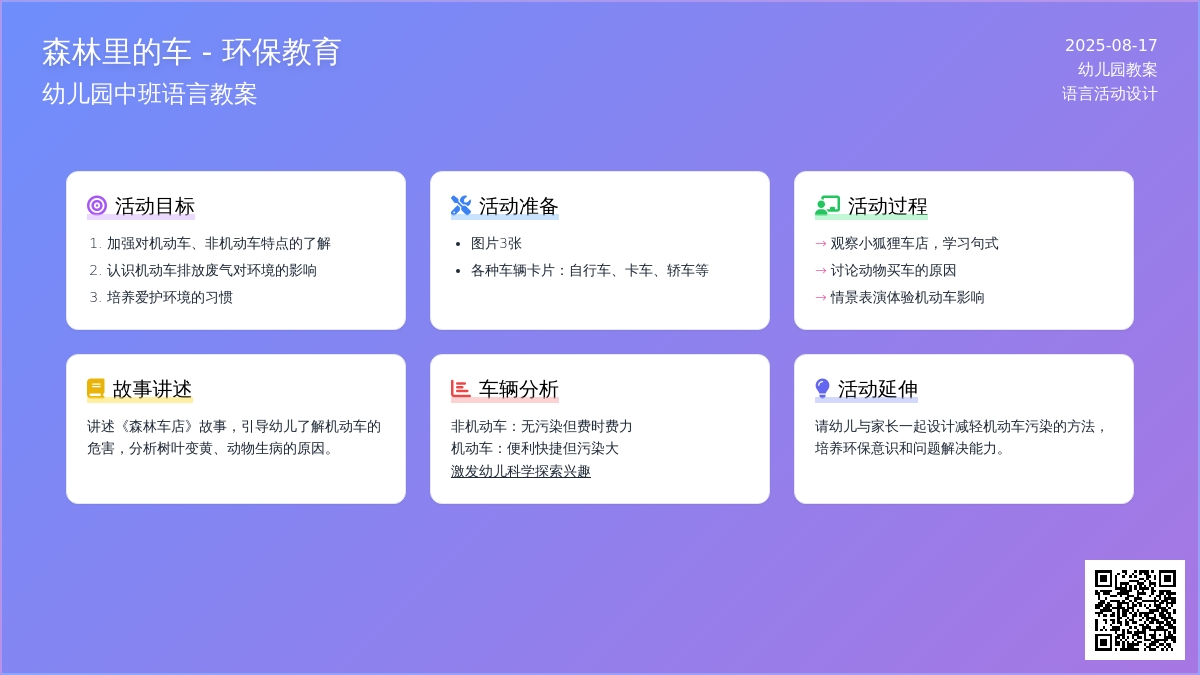 森林里的车 - 环保教育
幼儿园中班语言教案

2025-08-17
幼儿园教案
语言活动设计

活动目标
1. 加强对机动车、非机动车特点的了解
2. 认识机动车排放废气对环境的影响
3. 培养爱护环境的习惯

活动准备
• 图片3张
• 各种车辆卡片：自行车、卡车、轿车等

活动过程
→ 观察小狐狸车店，学习句式
→ 讨论动物买车的原因
→ 情景表演体验机动车影响

故事讲述
讲述《森林车店》故事，引导幼儿了解机动车的危害，分析树叶变黄、动物生病的原因。

车辆分析
非机动车：无污染但费时费力
机动车：便利快捷但污染大
激发幼儿科学探索兴趣

活动延伸
请幼儿与家长一起设计减轻机动车污染的方法，培养环保意识和问题解决能力。